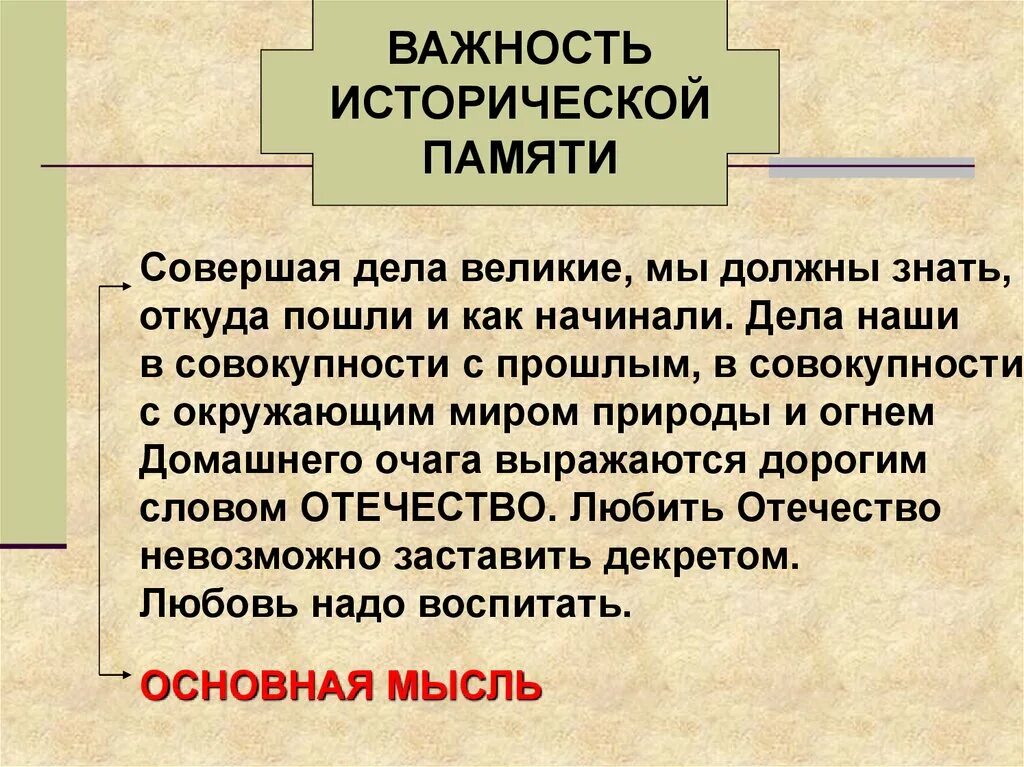 ВАЖНОСТЬ ИСТОРИЧЕСКОЙ ПАМЯТИ

Совершая дела великие, мы должны знать, откуда пошли и как начинали. Дела наши в совокупности с прошлым, в совокупности с окружающим миром природы и огнем Домашнего очага выражаются дорогим словом ОТЕЧЕСТВО. Любить Отечество невозможно заставить декретом. Любовь надо воспитать.

ОСНОВНАЯ МЫСЛЬ